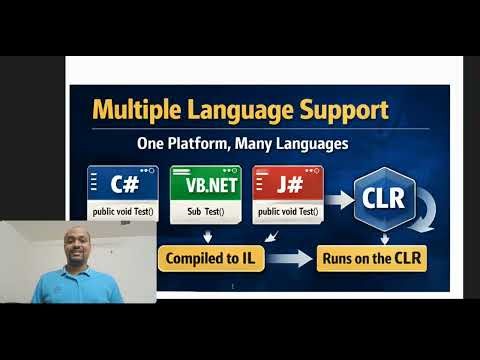 Multiple Language Support

One Platform, Many Languages

C#
public void Test()

VB.NET
Sub Test()

J#
public void Test()

CLR

Compiled to IL

Runs on the CLR